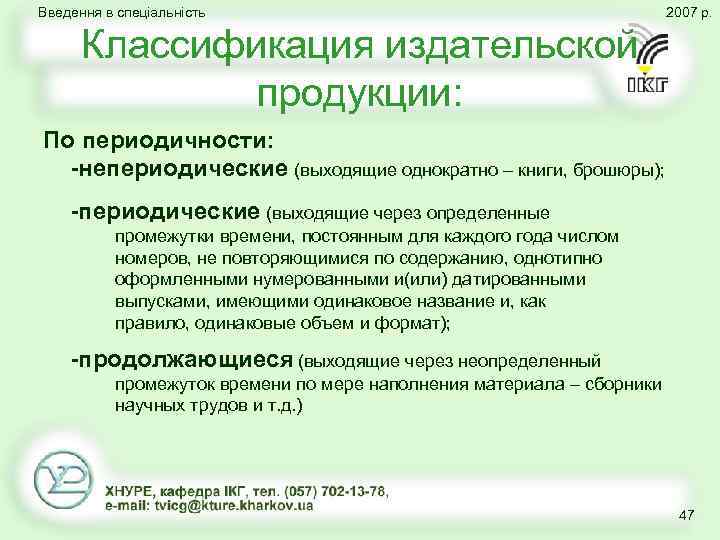 Введення в спеціальність

2007 р.

Классификация издательской продукции:

ІКГ

По периодичности:

-непериодические (выходящие однократно – книги, брошюры);

-периодические (выходящие через определенные промежутки времени, постоянным для каждого года числом номеров, не повторяющимися по содержанию, однотипно оформленными нумерованными и(или) датированными выпусками, имеющими одинаковое название и, как правило, одинаковые объем и формат);

-продолжающиеся (выходящие через неопределенный промежуток времени по мере наполнения материала – сборники научных трудов и т.д.)

ХНУРЕ, кафедра ІКГ, тел. (057) 702-13-78, e-mail: tvicg@kture.kharkov.ua

47